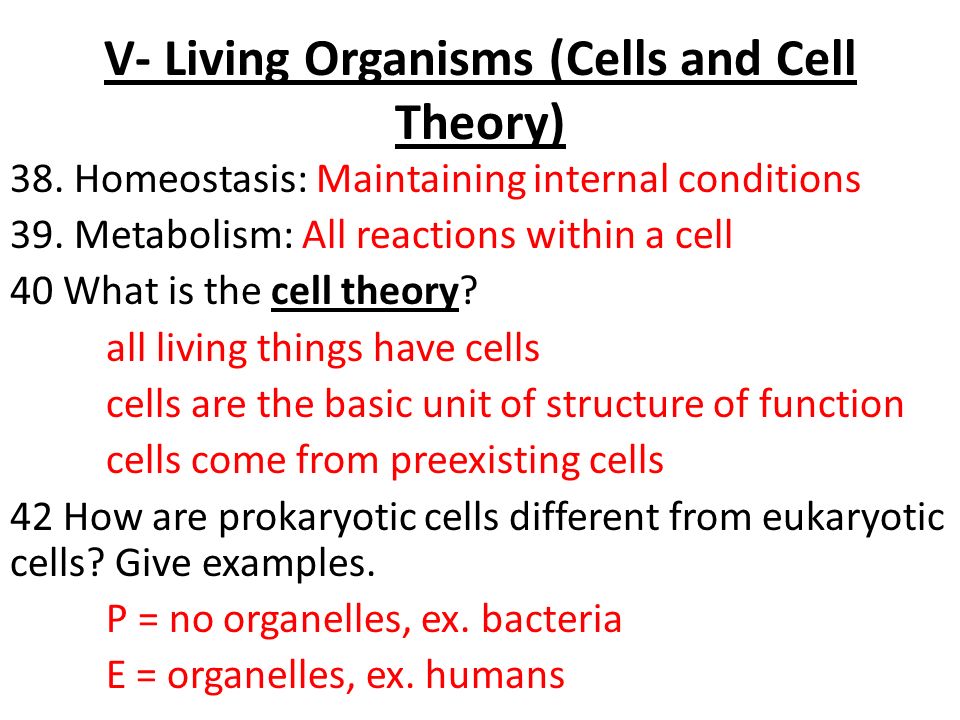 V- Living Organisms (Cells and Cell Theory)

38. Homeostasis: Maintaining internal conditions

39. Metabolism: All reactions within a cell

40 What is the cell theory?

all living things have cells

cells are the basic unit of structure of function

cells come from preexisting cells

42 How are prokaryotic cells different from eukaryotic cells? Give examples.

P = no organelles, ex. bacteria

E = organelles, ex. humans